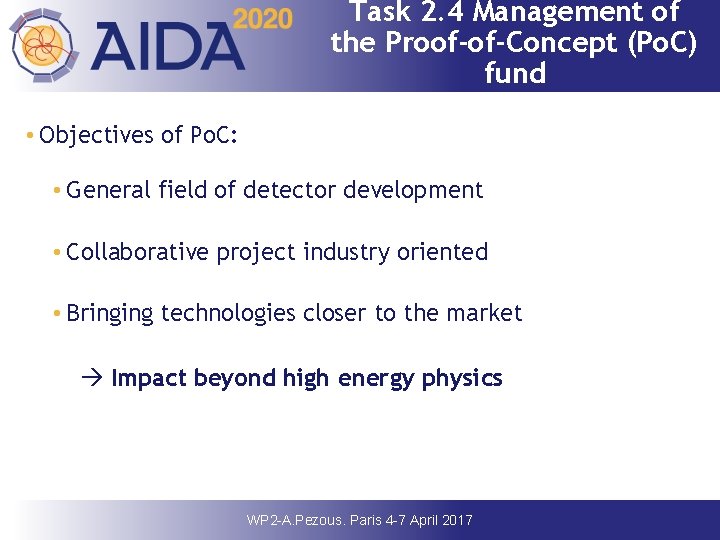 AIDA 2020

Task 2.4 Management of the Proof-of-Concept (PoC) fund

• Objectives of PoC:

• General field of detector development

• Collaborative project industry oriented

• Bringing technologies closer to the market

→ Impact beyond high energy physics

WP2-A.Pezous. Paris 4-7 April 2017